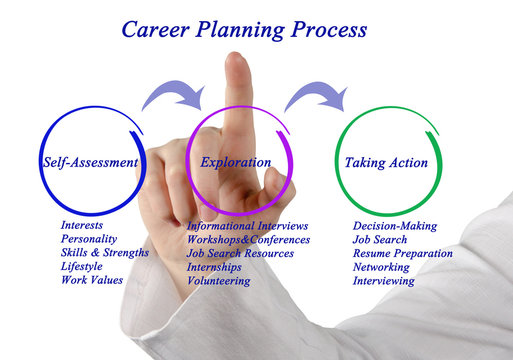 Career Planning Process

Self-Assessment

Interests
Personality
Skills & Strengths
Lifestyle
Work Values

Exploration

Informational Interviews
Workshops&Conferences
Job Search Resources
Internships
Volunteering

Taking Action

Decision-Making
Job Search
Resume Preparation
Networking
Interviewing